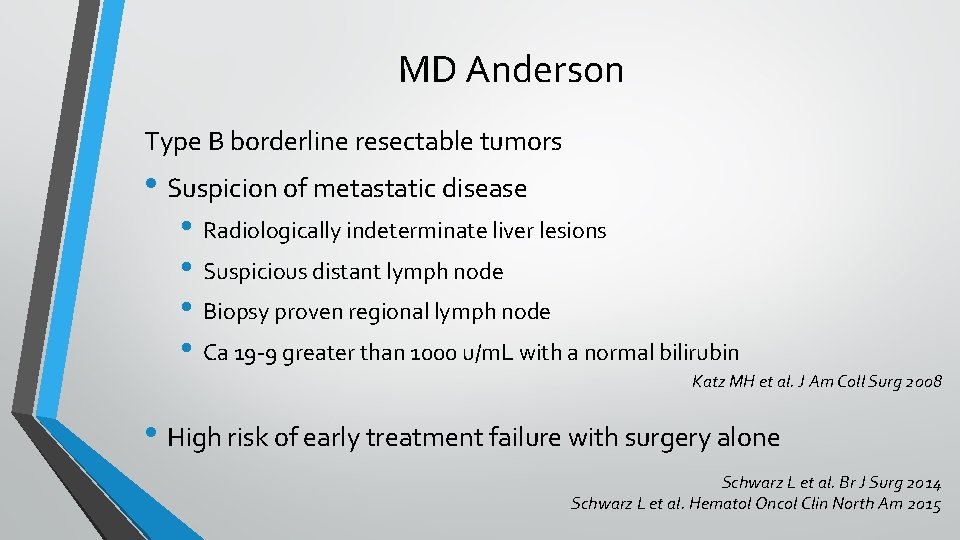 MD Anderson

Type B borderline resectable tumors

• Suspicion of metastatic disease

• Radiologically indeterminate liver lesions
• Suspicious distant lymph node
• Biopsy proven regional lymph node
• Ca 19-9 greater than 1000 u/mL with a normal bilirubin

Katz MH et al. J Am Coll Surg 2008

• High risk of early treatment failure with surgery alone

Schwarz L et al. Br J Surg 2014
Schwarz L et al. Hematol Oncol Clin North Am 2015